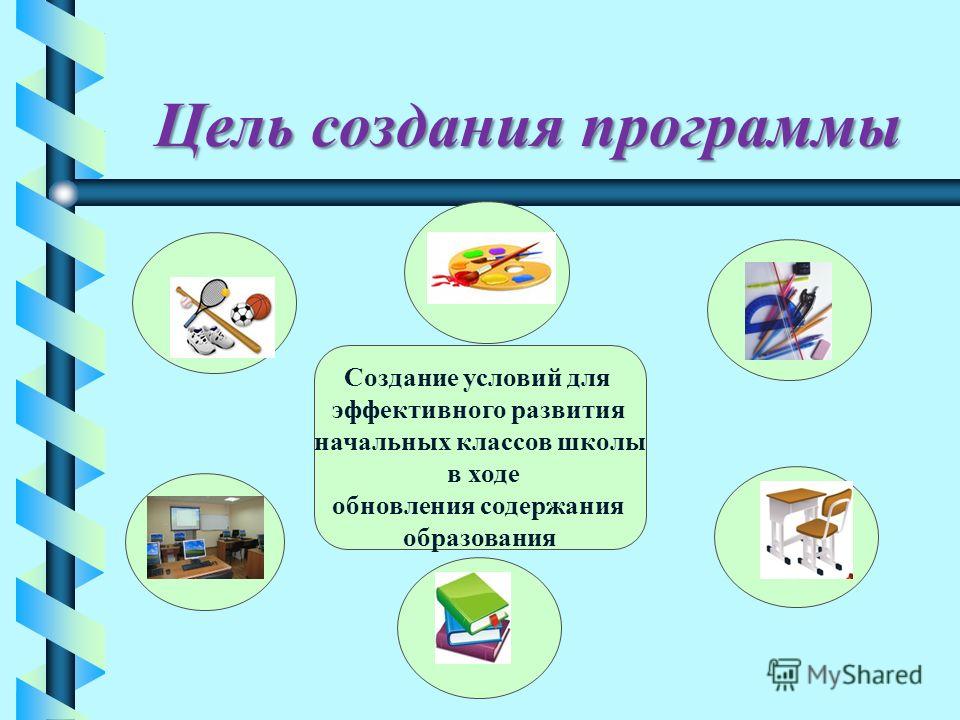 Цель создания программы

Создание условий для эффективного развития начальных классов школы в ходе обновления содержания образования

MyShared